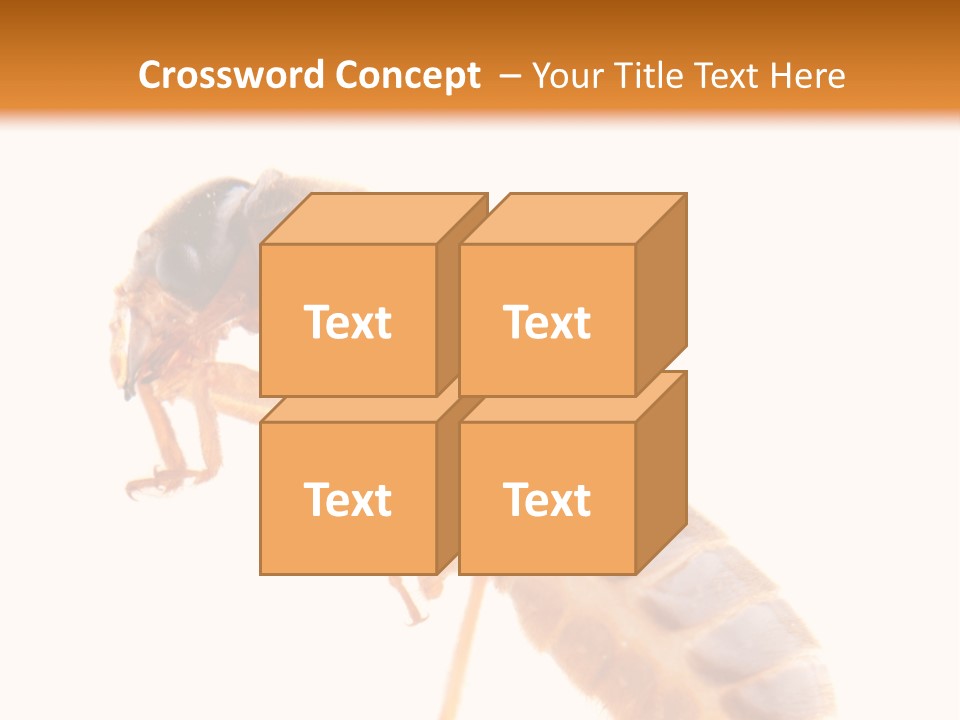 Crossword Concept – Your Title Text Here

Text

Text

Text

Text